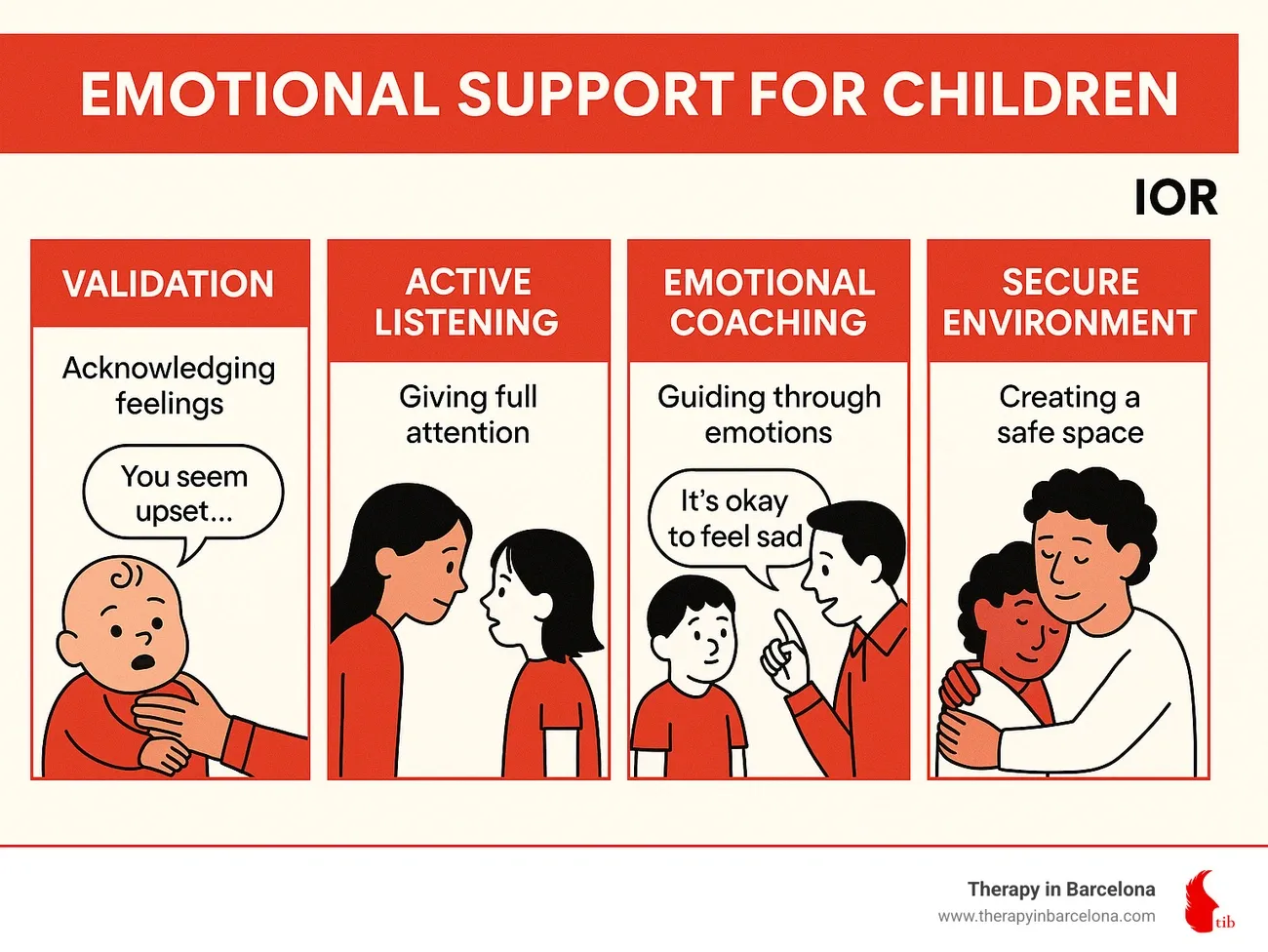 EMOTIONAL SUPPORT FOR CHILDREN

IOR

VALIDATION

Acknowledging feelings

You seem upset...

ACTIVE LISTENING

Giving full attention

EMOTIONAL COACHING

Guiding through emotions

It's okay to feel sad

SECURE ENVIRONMENT

Creating a safe space

Therapy in Barcelona
www.therapyinbarcelona.com

tib